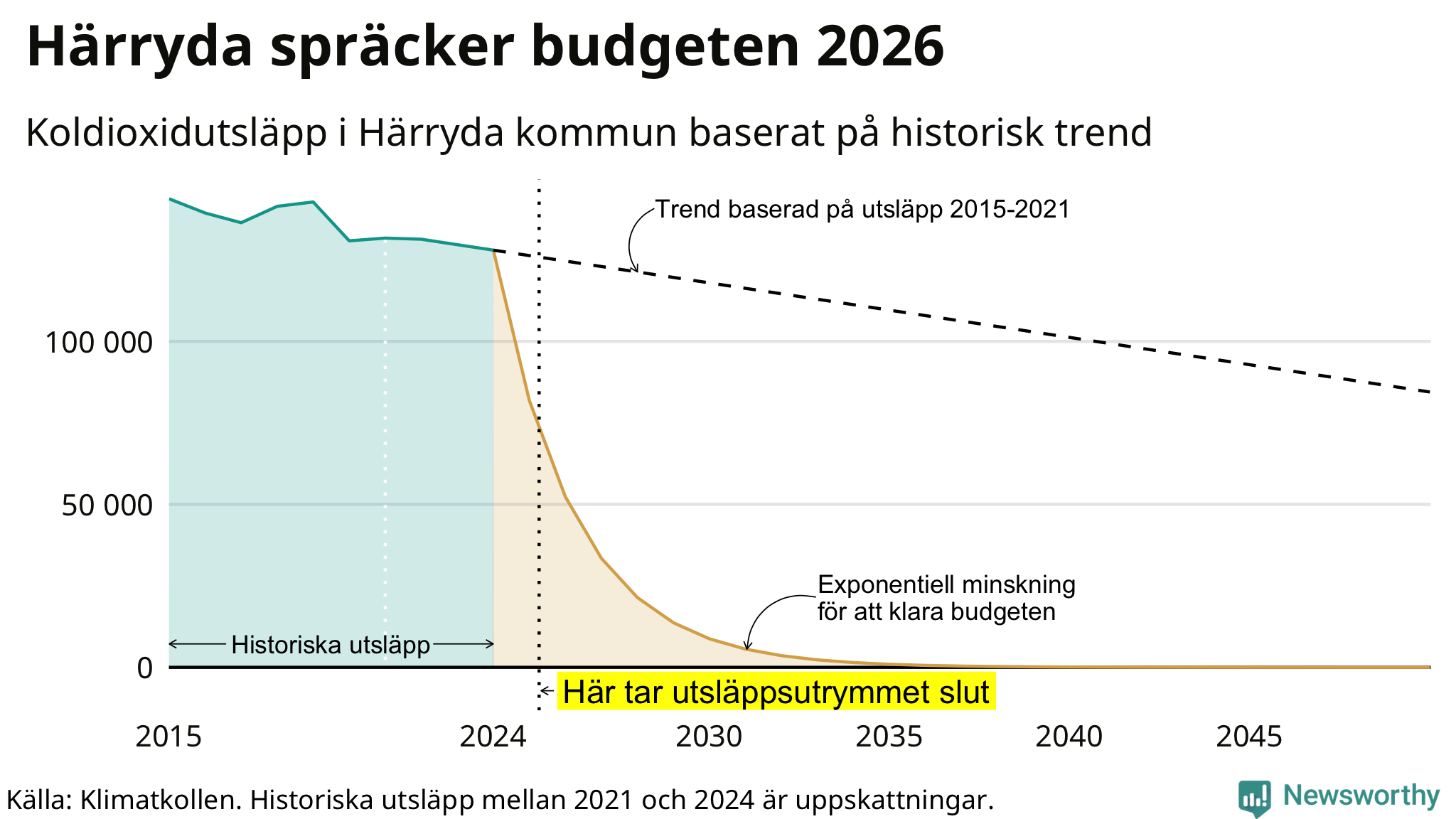 Härryda spräcker budgeten 2026

Koldioxidutsläpp i Härryda kommun baserat på historisk trend

Trend baserad på utsläpp 2015-2021

100 000

50 000

0

Exponentiell minskning för att klara budgeten

Historiska utsläpp

Här tar utsläppsutrymmet slut

2015
2024
2030
2035
2040
2045

Källa: Klimatkollen. Historiska utsläpp mellan 2021 och 2024 är uppskattningar.

Newsworthy